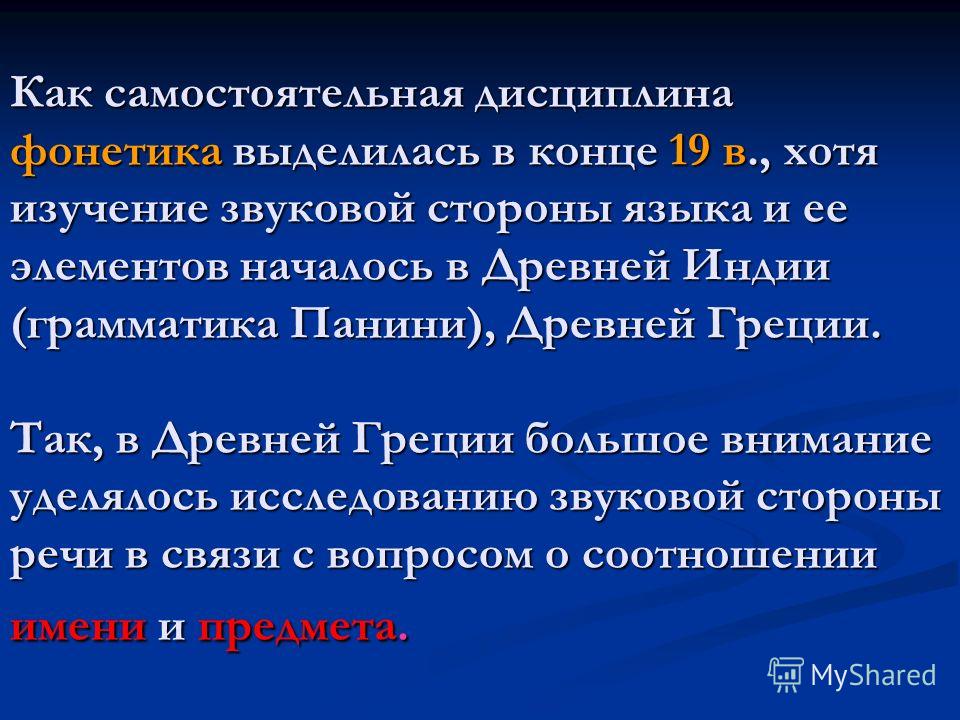 Как самостоятельная дисциплина фонетика выделилась в конце 19 в., хотя изучение звуковой стороны языка и ее элементов началось в Древней Индии (грамматика Панини), Древней Греции.

Так, в Древней Греции большое внимание уделялось исследованию звуковой стороны речи в связи с вопросом о соотношении имени и предмета.

MyShared